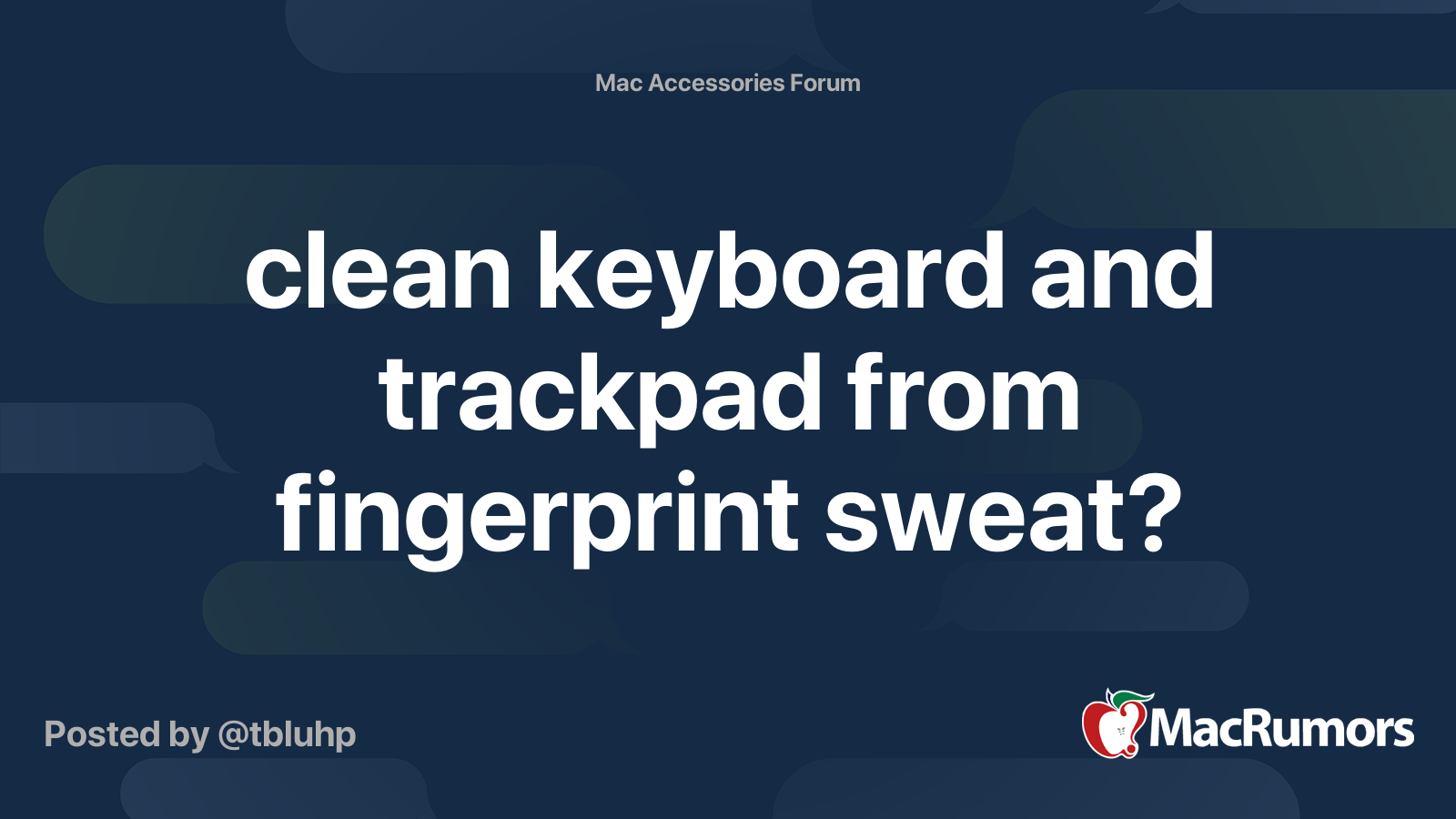 Mac Accessories Forum

clean keyboard and trackpad from fingerprint sweat?

Posted by @tbluhp

MacRumors